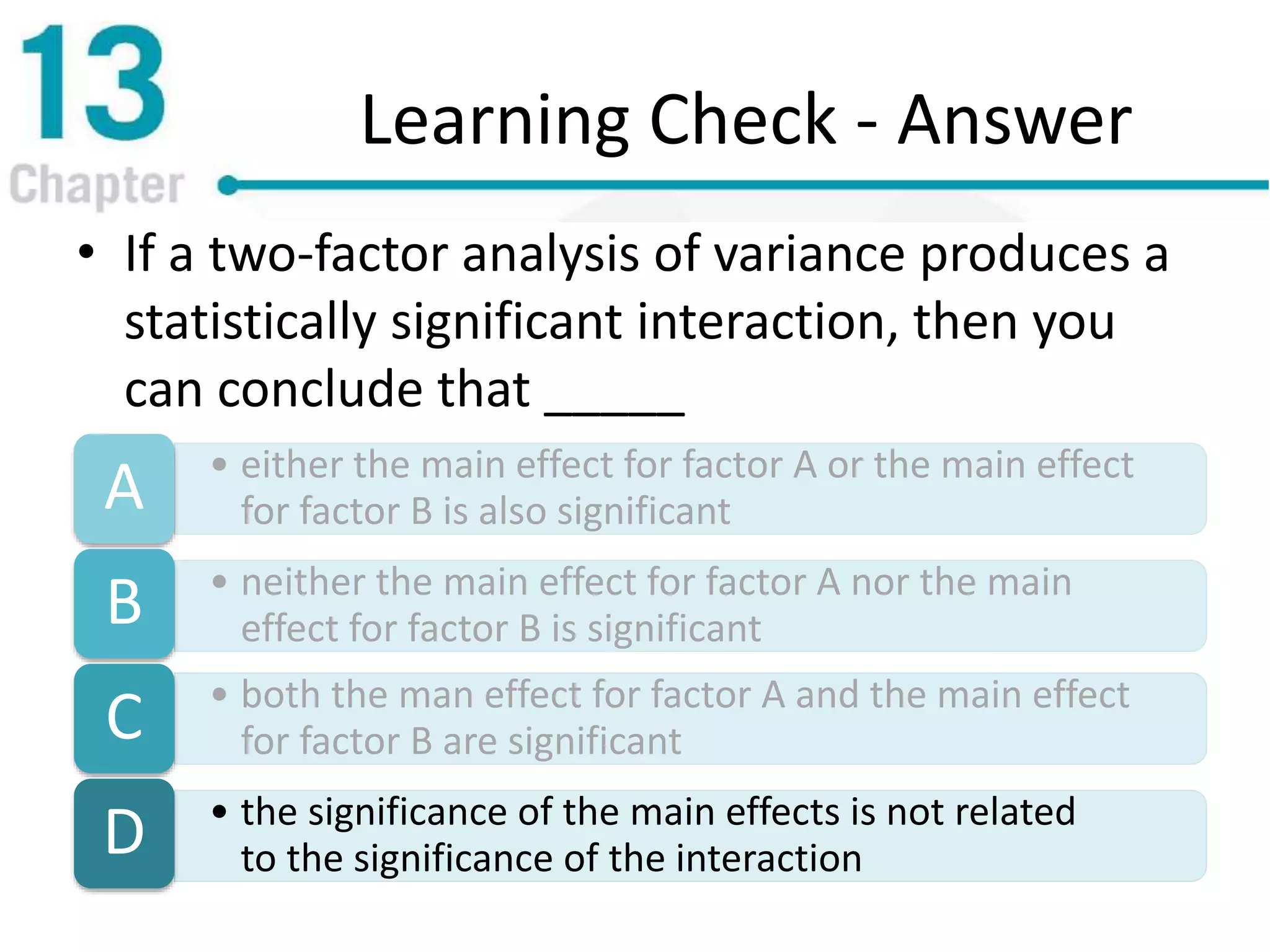 13
Chapter

Learning Check - Answer

• If a two-factor analysis of variance produces a statistically significant interaction, then you can conclude that _____

A
• either the main effect for factor A or the main effect for factor B is also significant

B
• neither the main effect for factor A nor the main effect for factor B is significant

C
• both the man effect for factor A and the main effect for factor B are significant

D
• the significance of the main effects is not related to the significance of the interaction